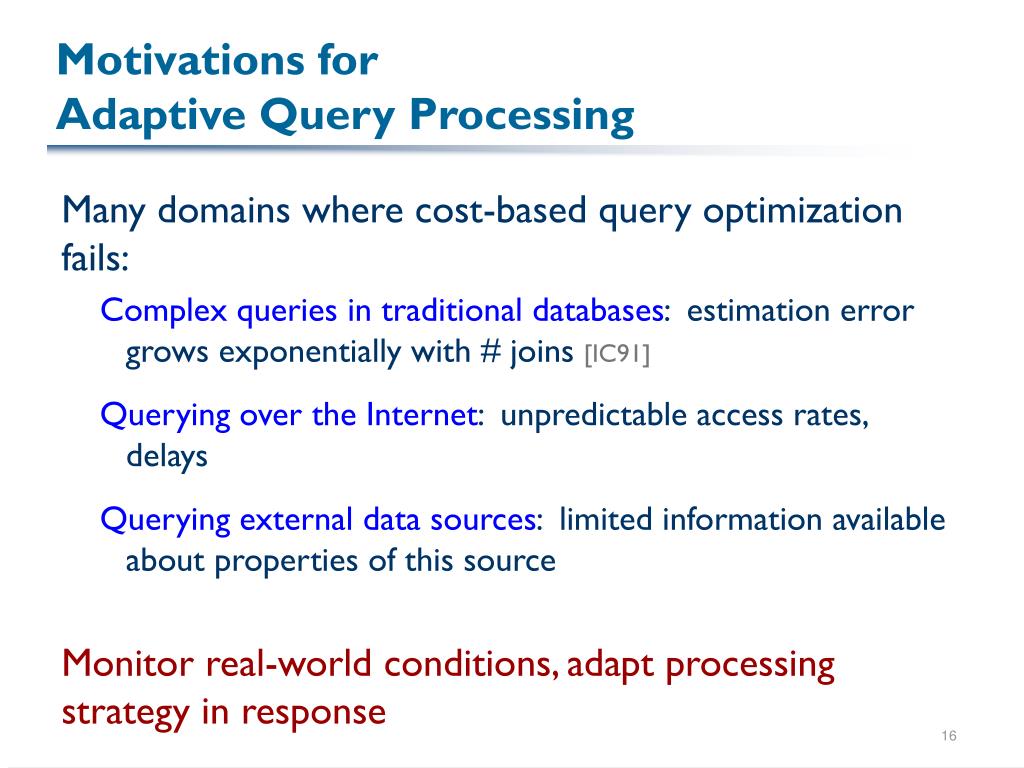 Motivations for
Adaptive Query Processing

Many domains where cost-based query optimization fails:

Complex queries in traditional databases: estimation error grows exponentially with # joins [IC91]

Querying over the Internet: unpredictable access rates, delays

Querying external data sources: limited information available about properties of this source

Monitor real-world conditions, adapt processing strategy in response

16